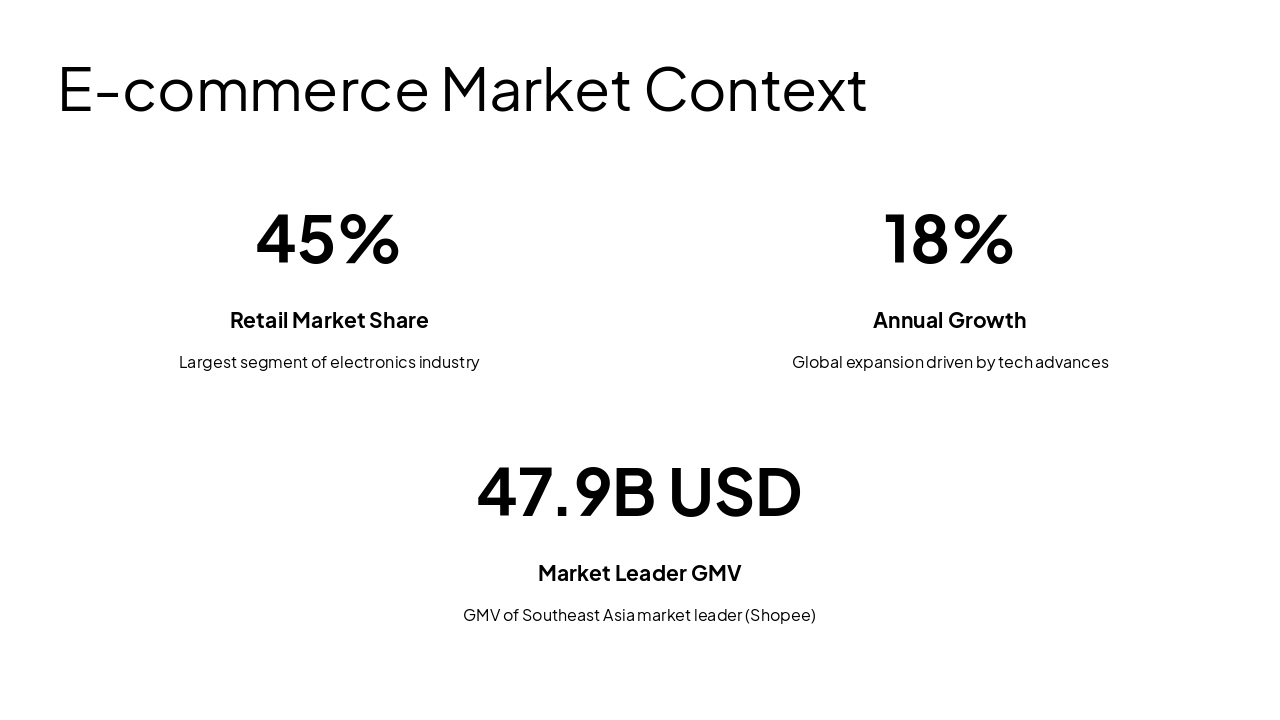 E-commerce Market Context

45%

Retail Market Share

Largest segment of electronics industry

18%

Annual Growth

Global expansion driven by tech advances

47.9B USD

Market Leader GMV

GMV of Southeast Asia market leader (Shopee)